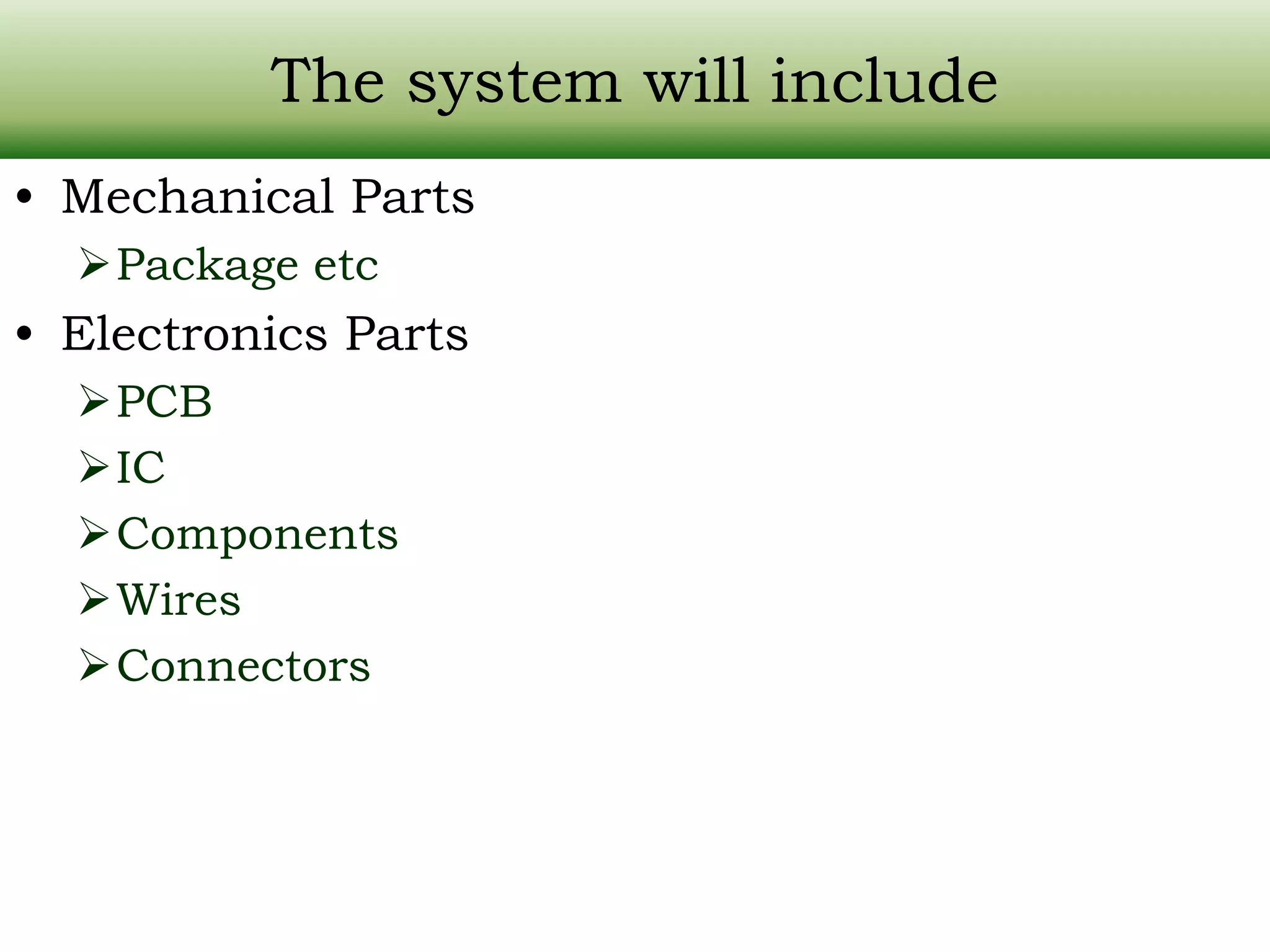 The system will include

• Mechanical Parts
  ➢ Package etc
• Electronics Parts
  ➢ PCB
  ➢ IC
  ➢ Components
  ➢ Wires
  ➢ Connectors